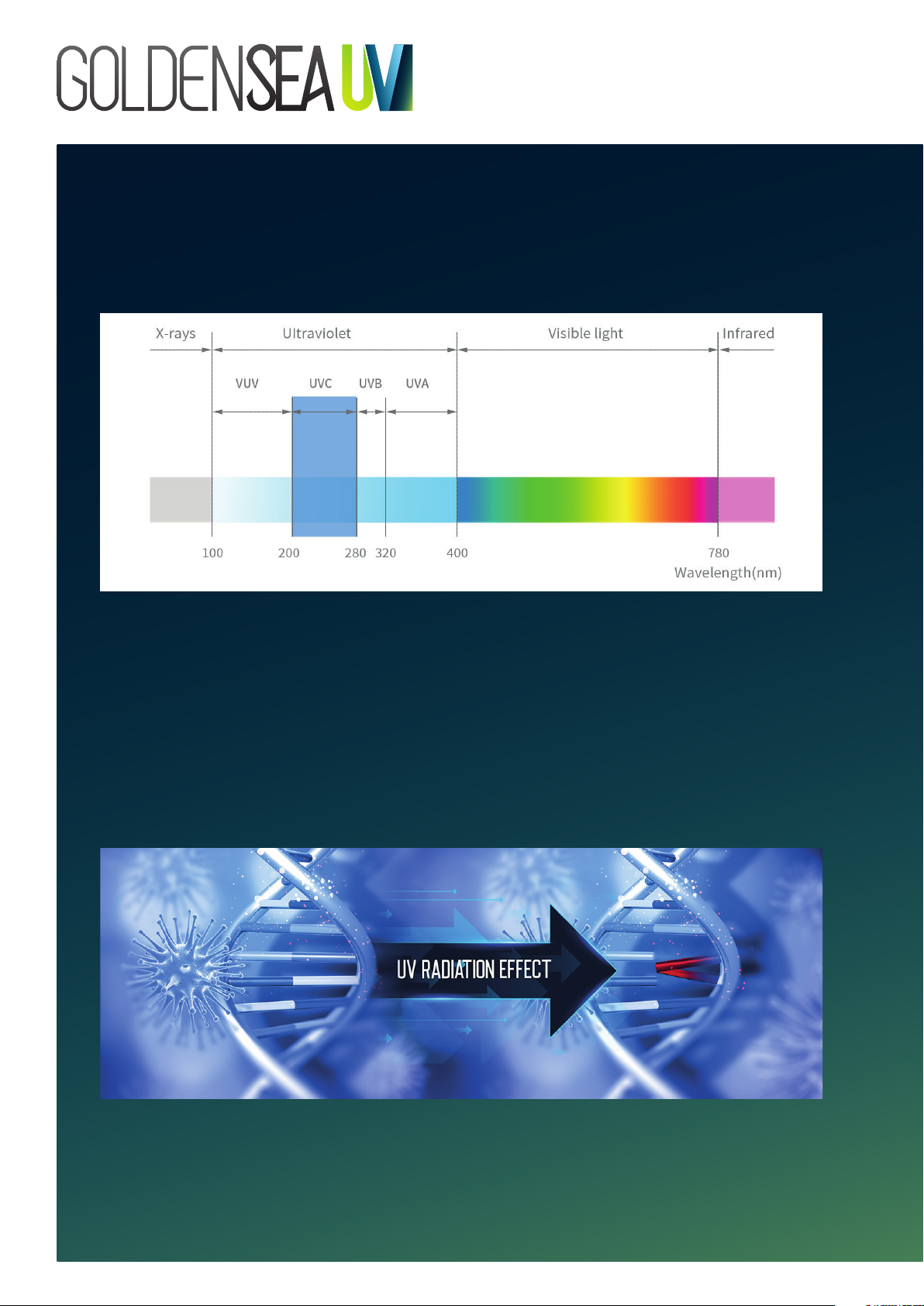 GOLDENSEA UV

X-rays
Ultraviolet
Visible light
Infrared
VUV
UVC
UVB
UVA
100
200
280
320
400
780
Wavelength(nm)

UV RADIATION EFFECT